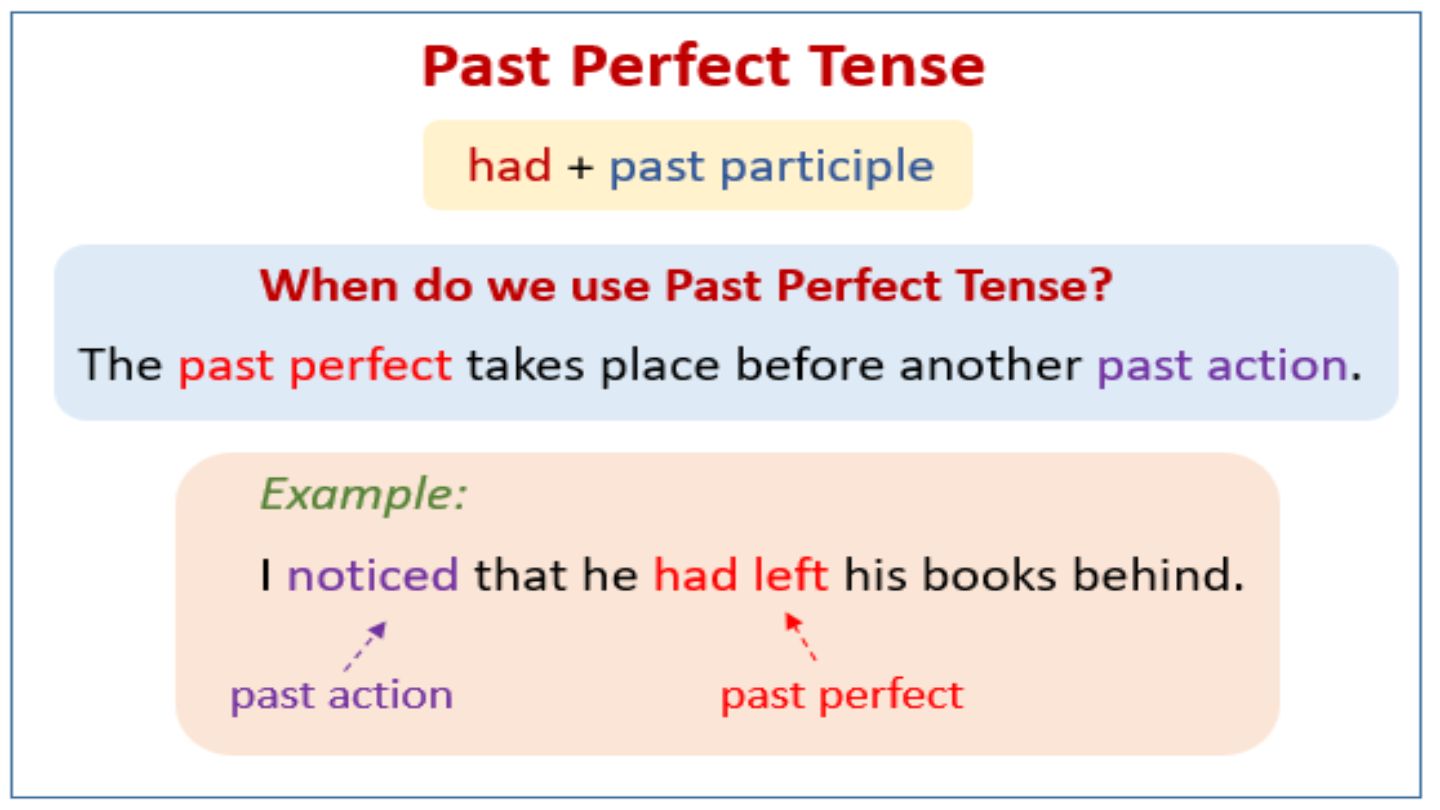 Past Perfect Tense

had + past participle

When do we use Past Perfect Tense?

The past perfect takes place before another past action.

Example:

I noticed that he had left his books behind.

past action

past perfect